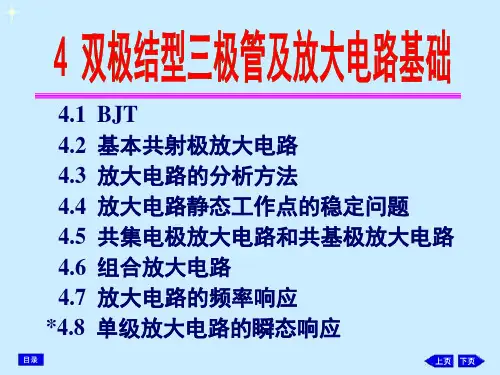 4 双极结型三极管及放大电路基础

4.1 BJT
4.2 基本共射极放大电路
4.3 放大电路的分析方法
4.4 放大电路静态工作点的稳定问题
4.5 共集电极放大电路和共基极放大电路
4.6 组合放大电路
4.7 放大电路的频率响应
*4.8 单级放大电路的瞬态响应

目录

上页 下页